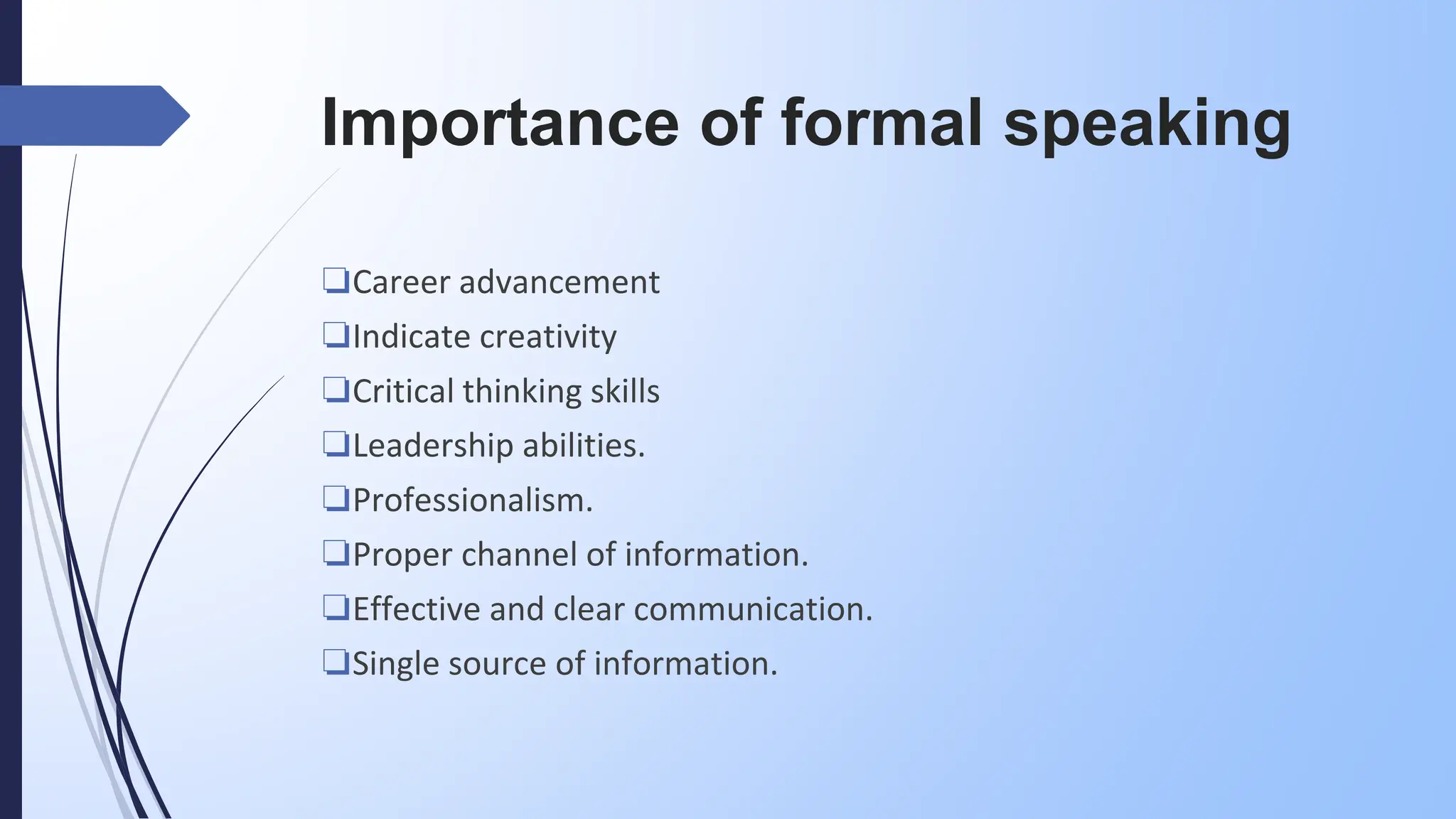 Importance of formal speaking

❑Career advancement
❑Indicate creativity
❑Critical thinking skills
❑Leadership abilities.
❑Professionalism.
❑Proper channel of information.
❑Effective and clear communication.
❑Single source of information.